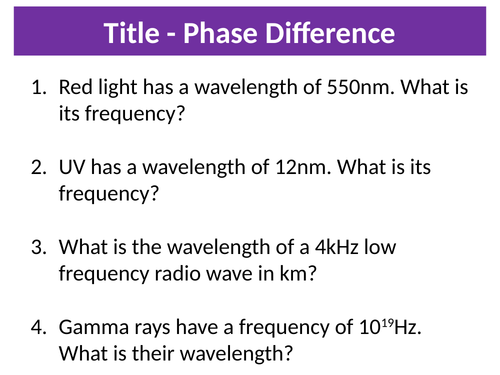 Title - Phase Difference

1. Red light has a wavelength of 550nm. What is its frequency?

2. UV has a wavelength of 12nm. What is its frequency?

3. What is the wavelength of a 4kHz low frequency radio wave in km?

4. Gamma rays have a frequency of $10^{19}$Hz. What is their wavelength?